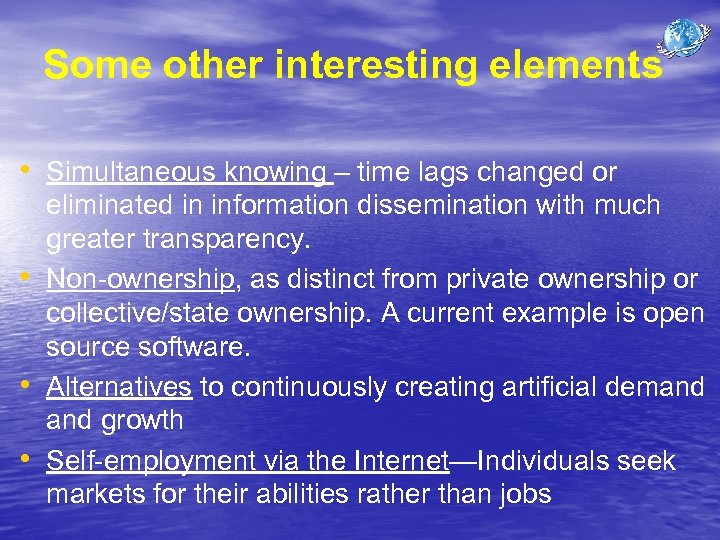 Some other interesting elements

• Simultaneous knowing – time lags changed or eliminated in information dissemination with much greater transparency.
• Non-ownership, as distinct from private ownership or collective/state ownership. A current example is open source software.
• Alternatives to continuously creating artificial demand and growth
• Self-employment via the Internet—Individuals seek markets for their abilities rather than jobs